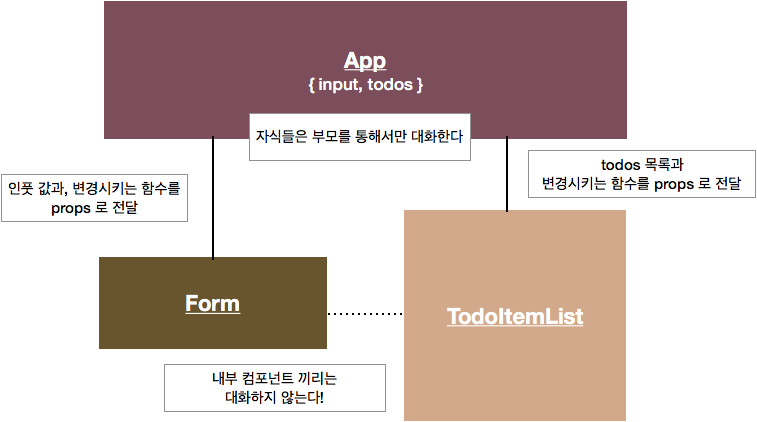 App
{ input, todos }

자식들은 부모를 통해서만 대화한다

인풋 값과, 변경시키는 함수를 props 로 전달

todos 목록과 변경시키는 함수를 props 로 전달

Form

TodoItemList

내부 컴포넌트 끼리는 대화하지 않는다!